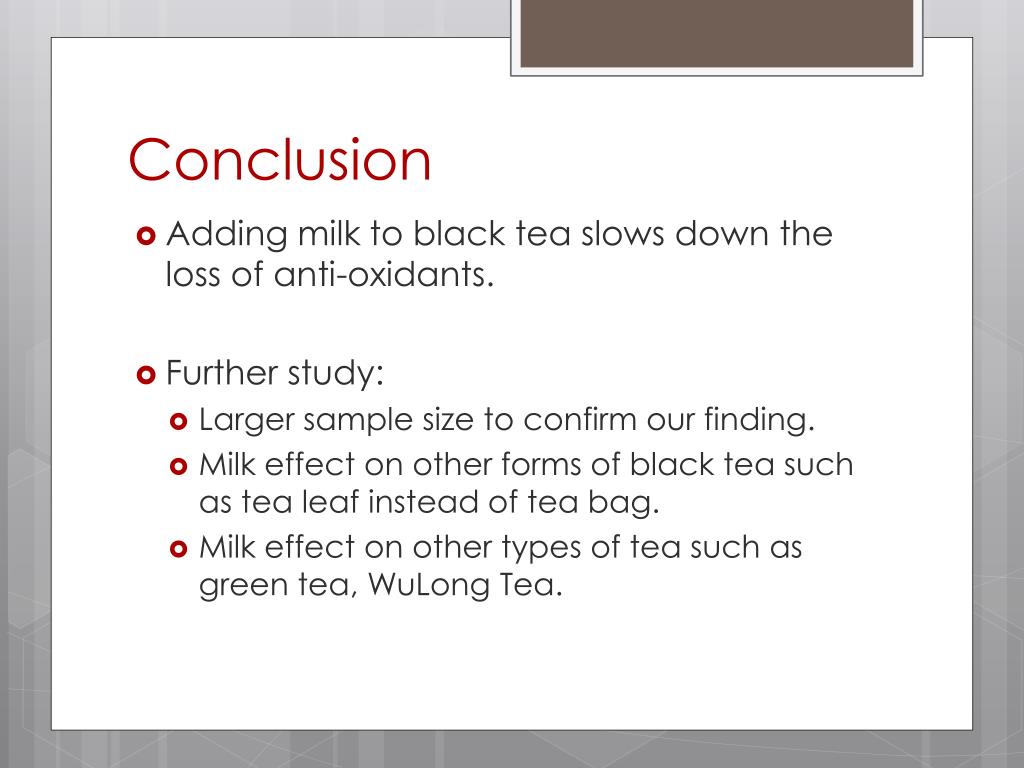 Conclusion

Adding milk to black tea slows down the loss of anti-oxidants.

Further study:

Larger sample size to confirm our finding.

Milk effect on other forms of black tea such as tea leaf instead of tea bag.

Milk effect on other types of tea such as green tea, WuLong Tea.